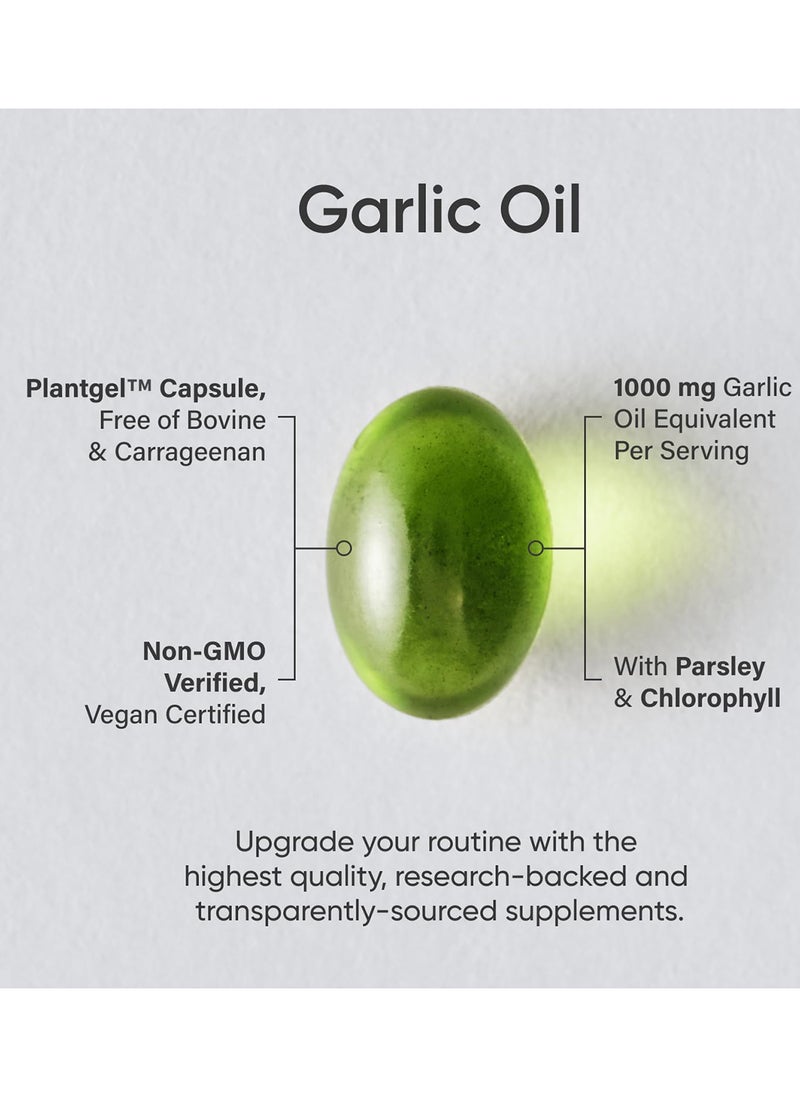 Garlic Oil

Plantgel™ Capsule, Free of Bovine & Carrageenan

Non-GMO Verified, Vegan Certified

1000 mg Garlic Oil Equivalent Per Serving

With Parsley & Chlorophyll

Upgrade your routine with the highest quality, research-backed and transparently-sourced supplements.